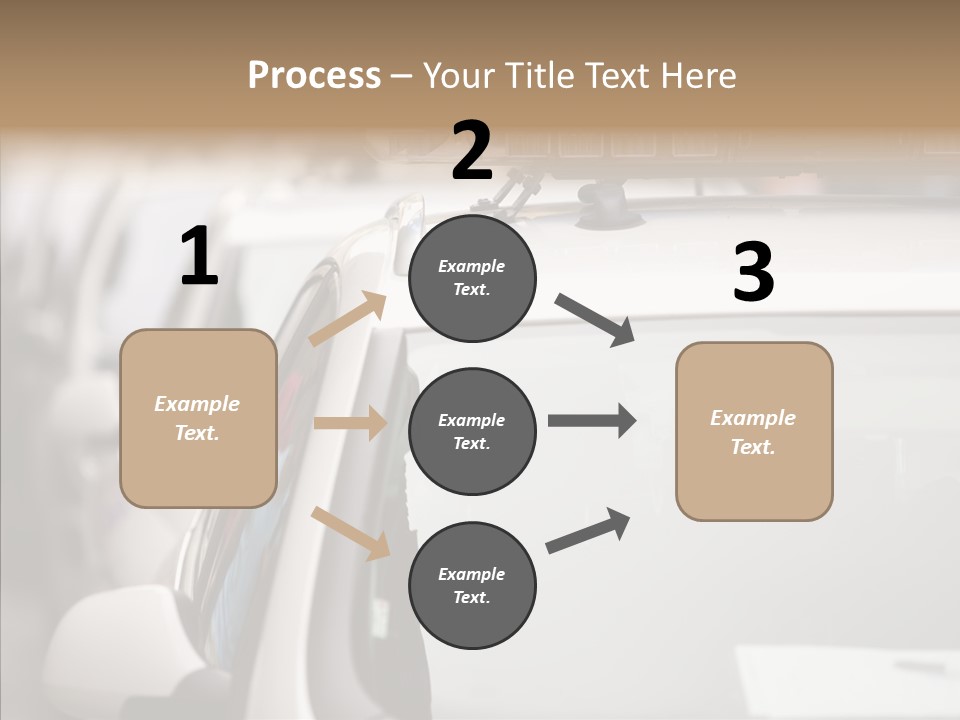 Process – Your Title Text Here

1

Example Text.

2

Example Text.

Example Text.

Example Text.

3

Example Text.